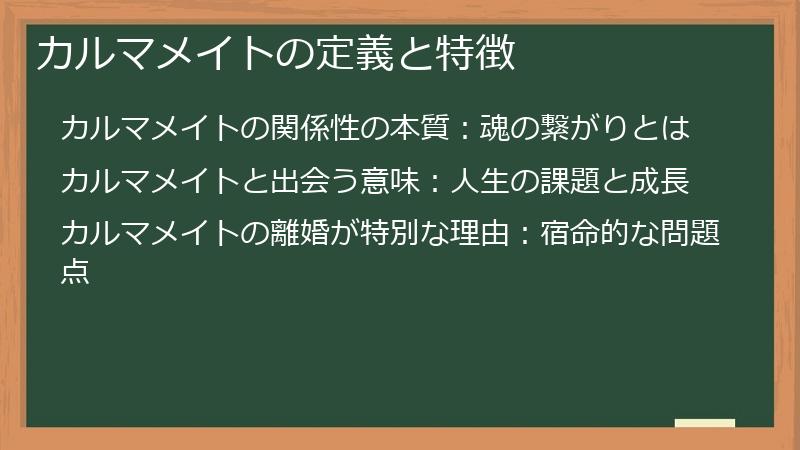 カルマメイトの定義と特徴

カルマメイトの関係性の本質：魂の繋がりとは

カルマメイトと出会う意味：人生の課題と成長

カルマメイトの離婚が特別な理由：宿命的な問題点